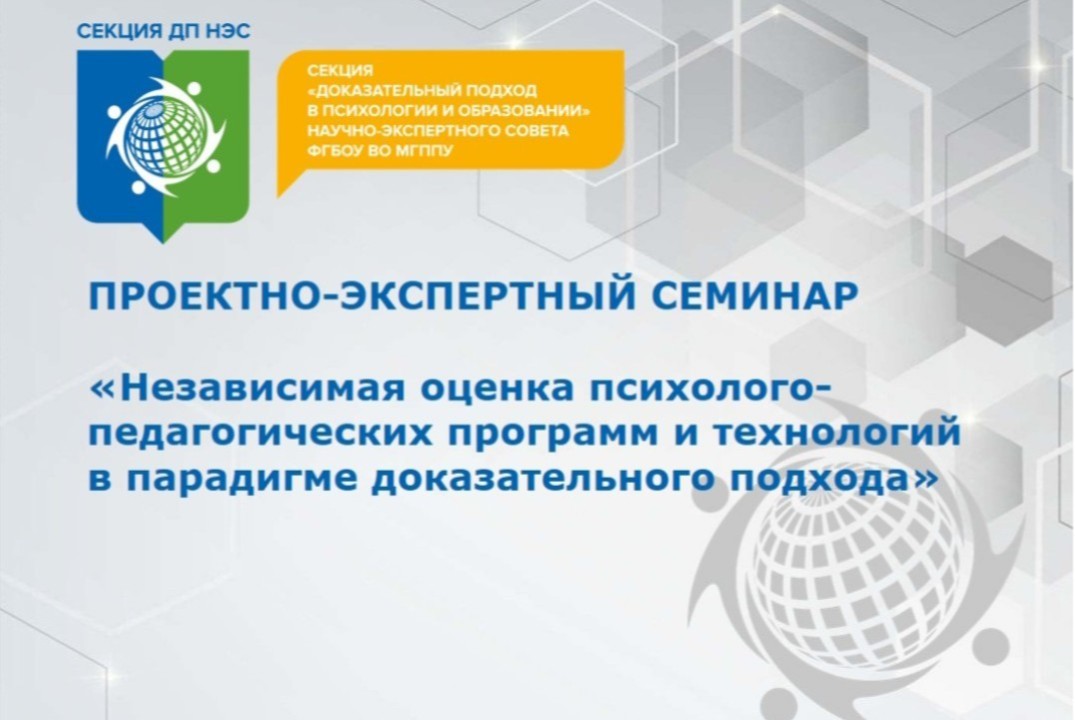 СЕКЦИЯ ДП НЭС

СЕКЦИЯ «ДОКАЗАТЕЛЬНЫЙ ПОДХОД В ПСИХОЛОГИИ И ОБРАЗОВАНИИ» НАУЧНО-ЭКСПЕРТНОГО СОВЕТА ФГБОУ ВО МГППУ

ПРОЕКТНО-ЭКСПЕРТНЫЙ СЕМИНАР

«Независимая оценка психолого-педагогических программ и технологий в парадигме доказательного подхода»